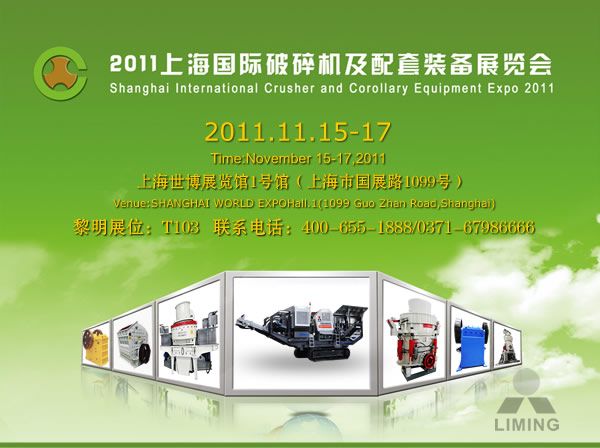 2011上海国际破碎机及配套装备展览会
Shanghai International Crusher and Corollary Equipment Expo 2011

2011.11.15-17
Time:November 15-17,2011
上海世博展览馆1号馆（上海市国展路1099号）
Venue:SHANGHAI WORLD EXPOHall.1(1099 Guo Zhan Road,Shanghai)
黎明展位：T103 联系电话：400-655-1888/0371-67986666

LIMING